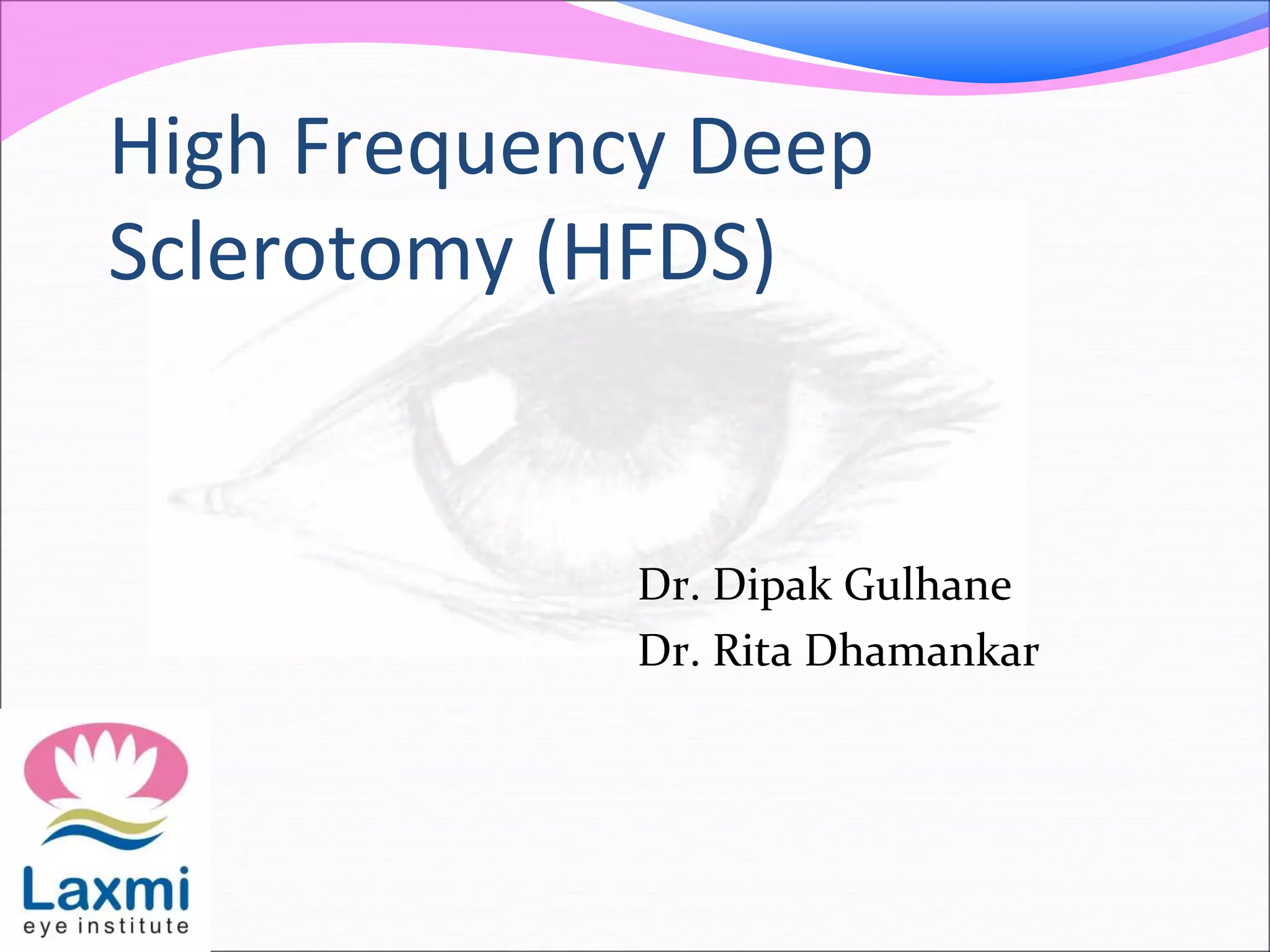 High Frequency Deep Sclerotomy (HFDS)

Dr. Dipak Gulhane
Dr. Rita Dhamankar

Laxmi
eye institute